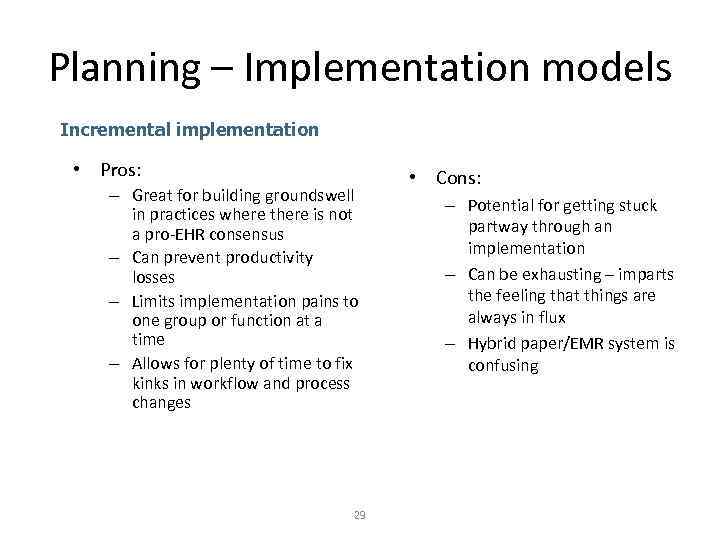 Planning – Implementation models

Incremental implementation

• Pros:
– Great for building groundswell in practices where there is not a pro-EHR consensus
– Can prevent productivity losses
– Limits implementation pains to one group or function at a time
– Allows for plenty of time to fix kinks in workflow and process changes

• Cons:
– Potential for getting stuck partway through an implementation
– Can be exhausting – imparts the feeling that things are always in flux
– Hybrid paper/EMR system is confusing

29